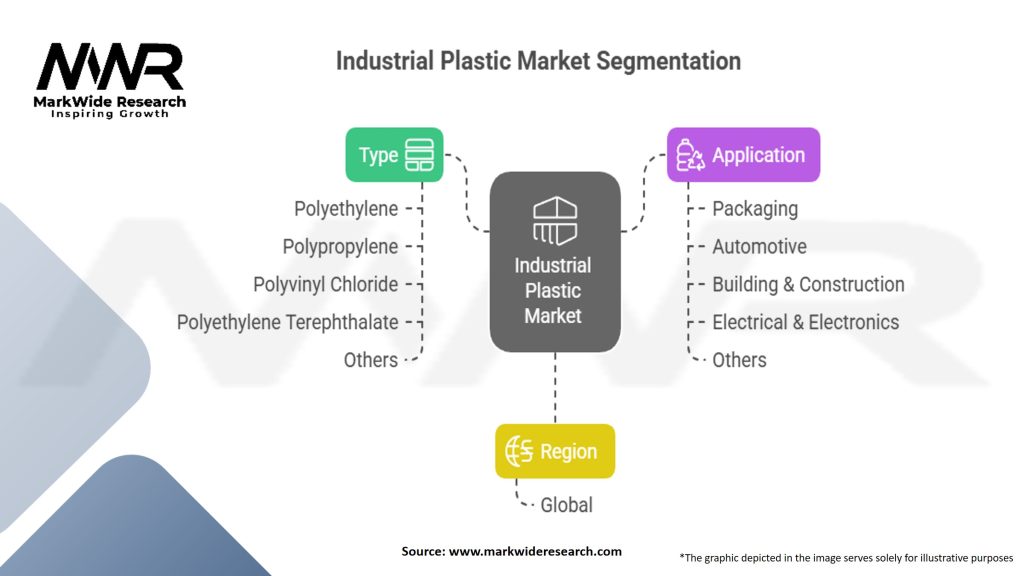 MWR
MarkWide Research
Inspiring Growth

Industrial Plastic Market Segmentation

Type
Polyethylene
Polypropylene
Polyvinyl Chloride
Polyethylene Terephthalate
Others

Industrial Plastic Market

Application
Packaging
Automotive
Building & Construction
Electrical & Electronics
Others

Region
Global

Source: www.markwideresearch.com

*The graphic depicted in the image serves solely for illustrative purposes